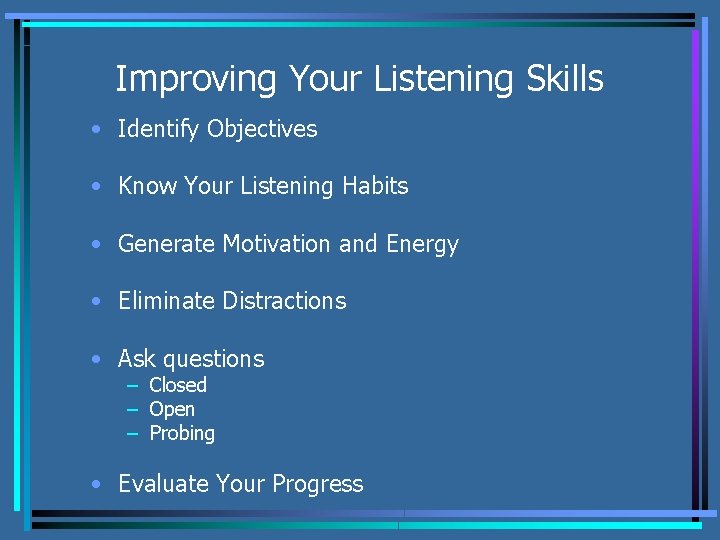 Improving Your Listening Skills

• Identify Objectives

• Know Your Listening Habits

• Generate Motivation and Energy

• Eliminate Distractions

• Ask questions
– Closed
– Open
– Probing

• Evaluate Your Progress